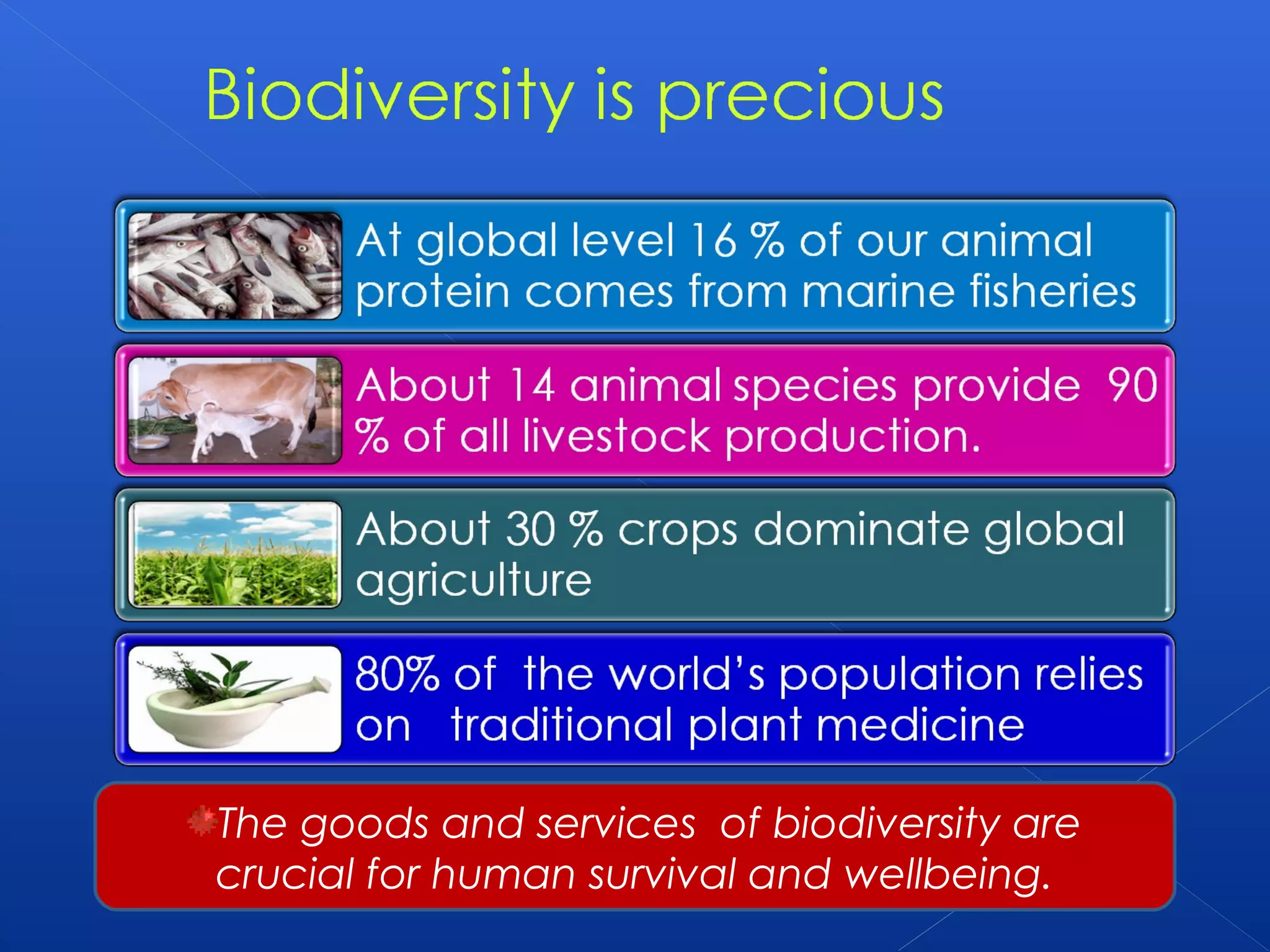 Biodiversity is precious

At global level 16 % of our animal protein comes from marine fisheries

About 14 animal species provide 90 % of all livestock production.

About 30 % crops dominate global agriculture

80% of the world's population relies on traditional plant medicine

The goods and services of biodiversity are crucial for human survival and wellbeing.